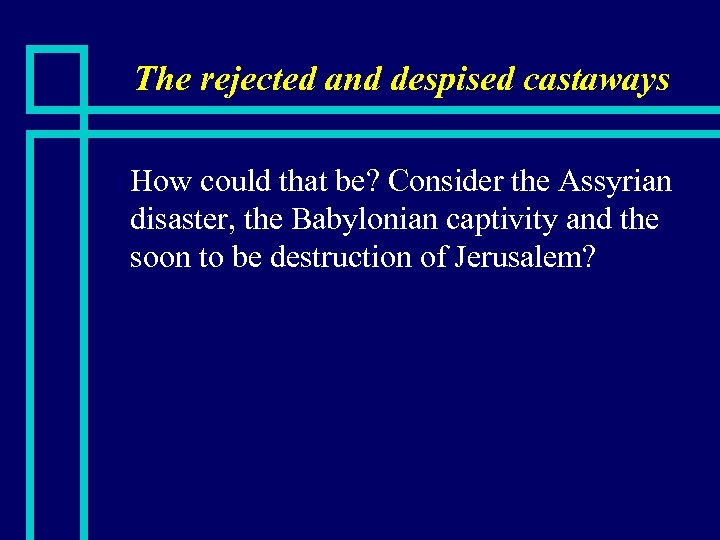 The rejected and despised castaways

How could that be? Consider the Assyrian disaster, the Babylonian captivity and the soon to be destruction of Jerusalem?